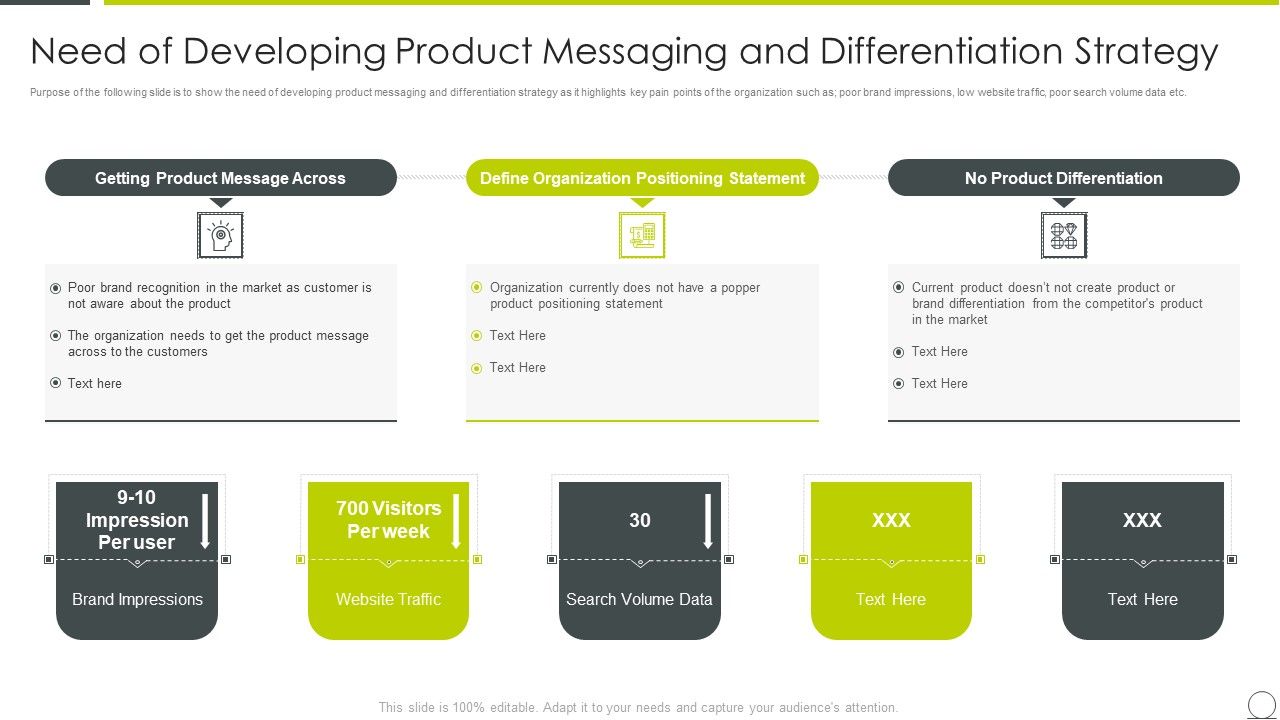 Need of Developing Product Messaging and Differentiation Strategy

Purpose of the following slide is to show the need of developing product messaging and differentiation strategy as it highlights key pain points of the organization such as; poor brand impressions, low website traffic, poor search volume data etc.

Getting Product Message Across

Poor brand recognition in the market as customer is not aware about the product

The organization needs to get the product message across to the customers

Text here

Define Organization Positioning Statement

Organization currently does not have a popper product positioning statement

Text Here

Text Here

No Product Differentiation

Current product doesn't not create product or brand differentiation from the competitor's product in the market

Text Here

Text Here

9-10 Impression Per user

Brand Impressions

700 Visitors Per week

Website Traffic

30

Search Volume Data

XXX

Text Here

XXX

Text Here

This slide is 100% editable. Adapt it to your needs and capture your audience's attention.